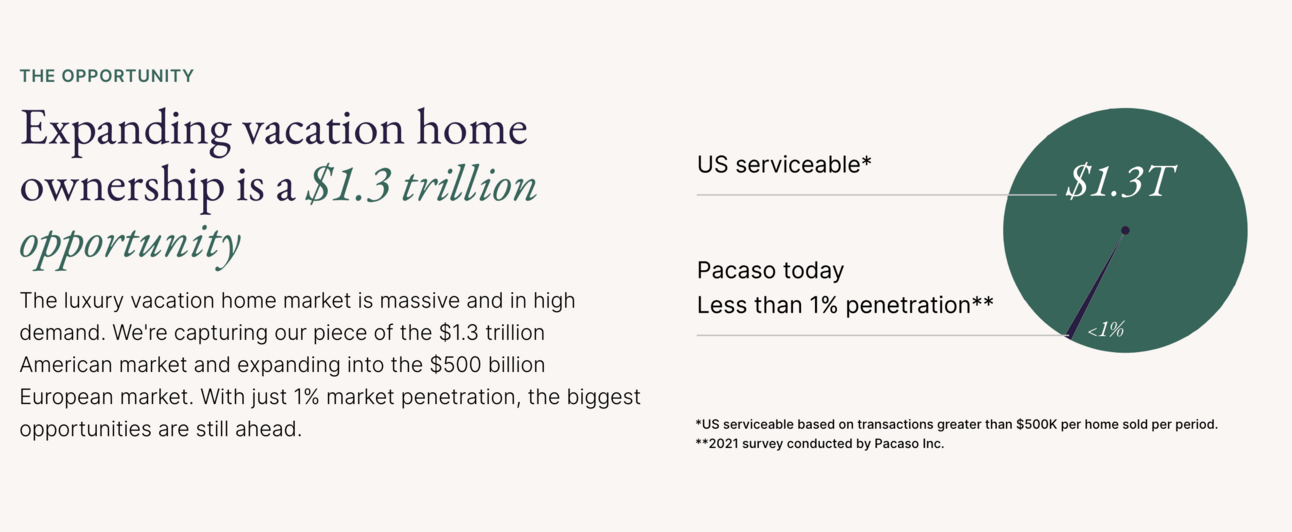 THE OPPORTUNITY

Expanding vacation home ownership is a $1.3 trillion opportunity

The luxury vacation home market is massive and in high demand. We're capturing our piece of the $1.3 trillion American market and expanding into the $500 billion European market. With just 1% market penetration, the biggest opportunities are still ahead.

US serviceable*

$1.3T

Pacaso today
Less than 1% penetration**

<1%

*US serviceable based on transactions greater than $500K per home sold per period.
**2021 survey conducted by Pacaso Inc.